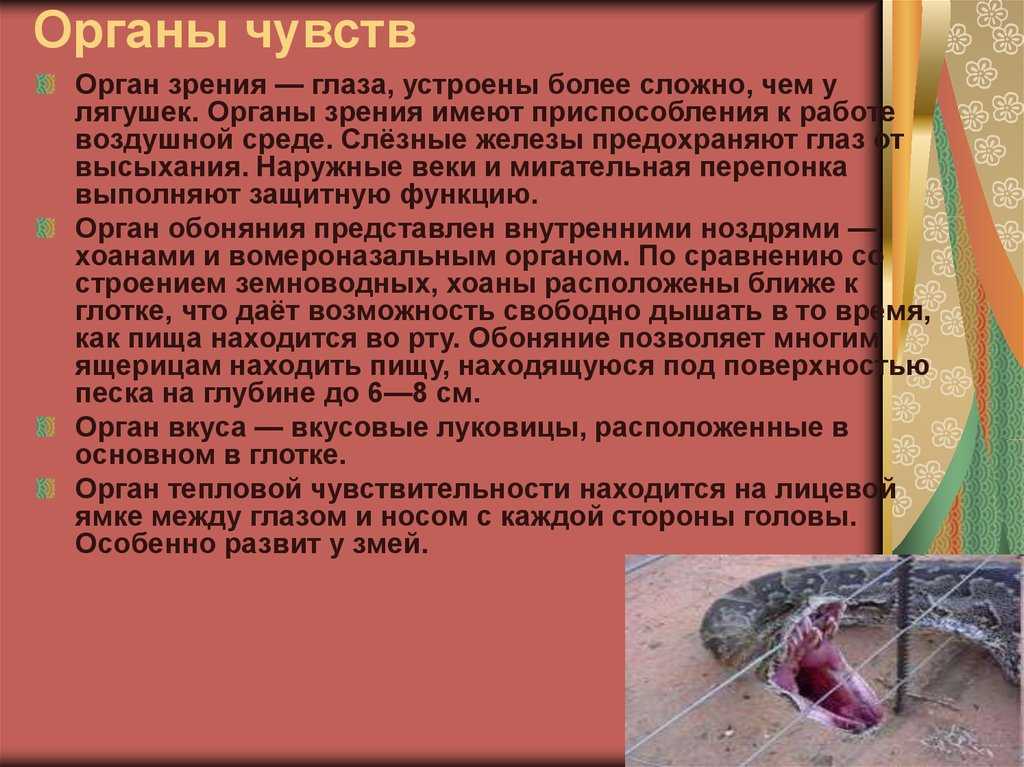 Органы чувств

Орган зрения — глаза, устроены более сложно, чем у лягушек. Органы зрения имеют приспособления к работе воздушной среде. Слёзные железы предохраняют глаз от высыхания. Наружные веки и мигательная перепонка выполняют защитную функцию.

Орган обоняния представлен внутренними ноздрями — хоанами и вомероназальным органом. По сравнению со строением земноводных, хоаны расположены ближе к глотке, что даёт возможность свободно дышать в то время, как пища находится во рту. Обоняние позволяет многим ящерицам находить пищу, находящуюся под поверхностью песка на глубине до 6—8 см.

Орган вкуса — вкусовые луковицы, расположенные в основном в глотке.

Орган тепловой чувствительности находится на лицевой ямке между глазом и носом с каждой стороны головы. Особенно развит у змей.